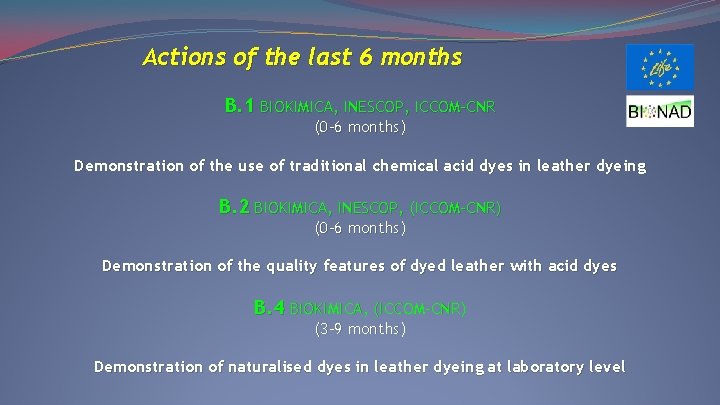 Actions of the last 6 months

Life

BIONAD

B.1 BIOKIMICA, INESCOP, ICCOM-CNR
(0-6 months)

Demonstration of the use of traditional chemical acid dyes in leather dyeing

B.2 BIOKIMICA, INESCOP, (ICCOM-CNR)
(0-6 months)

Demonstration of the quality features of dyed leather with acid dyes

B.4 BIOKIMICA, (ICCOM-CNR)
(3-9 months)

Demonstration of naturalised dyes in leather dyeing at laboratory level